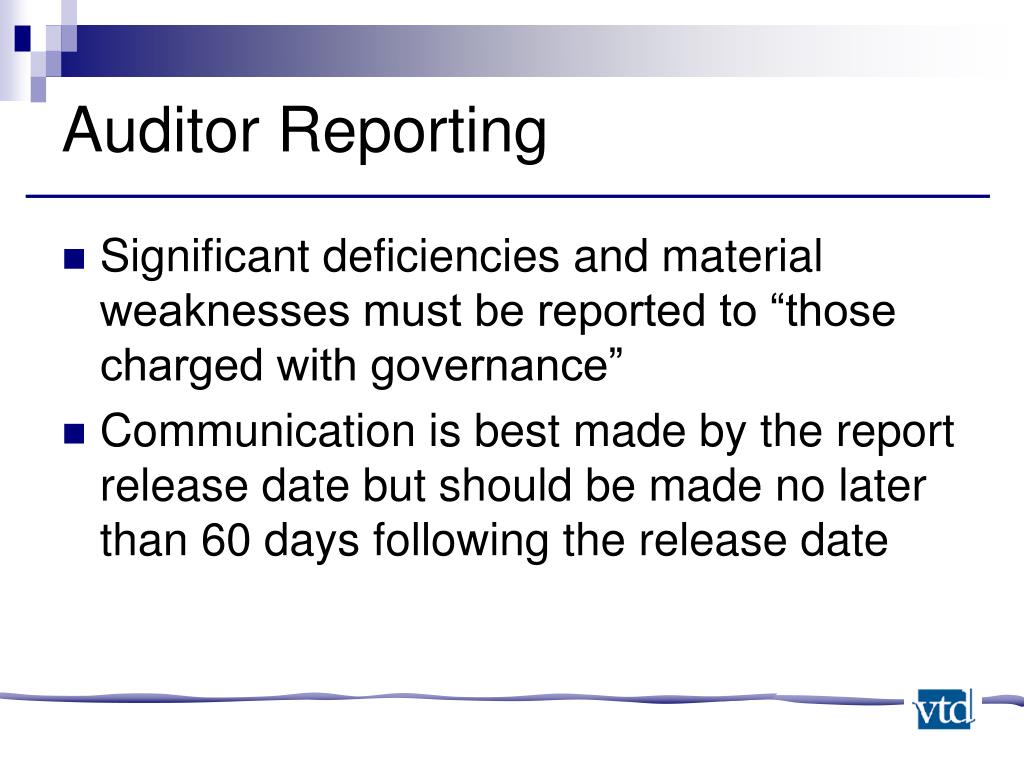 Auditor Reporting

Significant deficiencies and material weaknesses must be reported to “those charged with governance”

Communication is best made by the report release date but should be made no later than 60 days following the release date

vtd